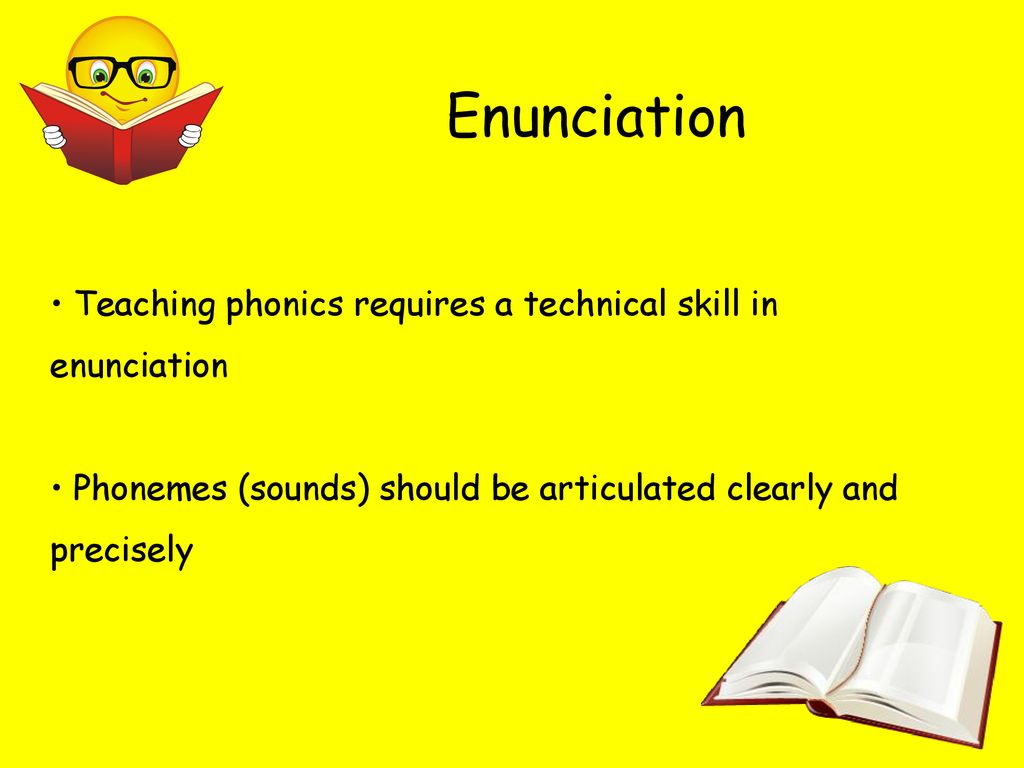 Enunciation

• Teaching phonics requires a technical skill in enunciation

• Phonemes (sounds) should be articulated clearly and precisely